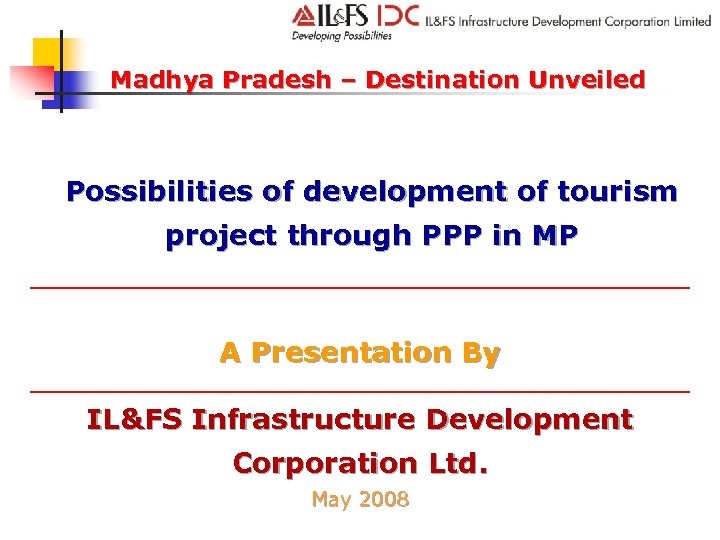 IL&FS IDC IL&FS Infrastructure Development Corporation Limited
Developing Possibilities

Madhya Pradesh – Destination Unveiled

Possibilities of development of tourism project through PPP in MP

A Presentation By

IL&FS Infrastructure Development Corporation Ltd.

May 2008